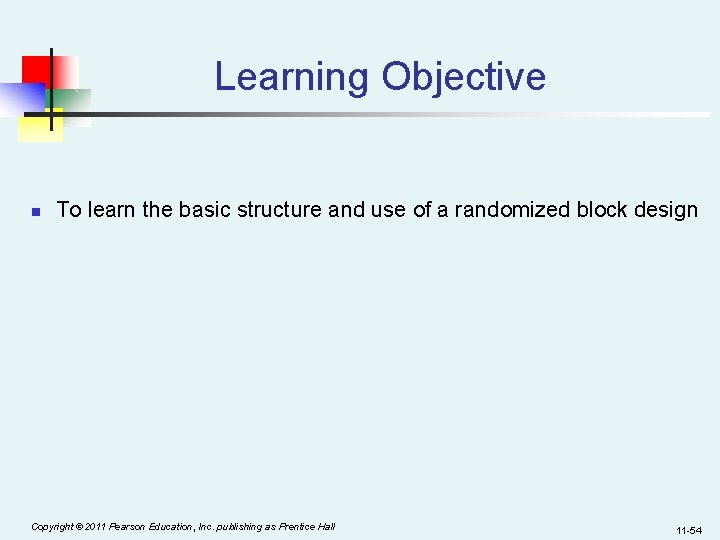 Learning Objective

To learn the basic structure and use of a randomized block design

Copyright © 2011 Pearson Education, Inc. publishing as Prentice Hall

11-54